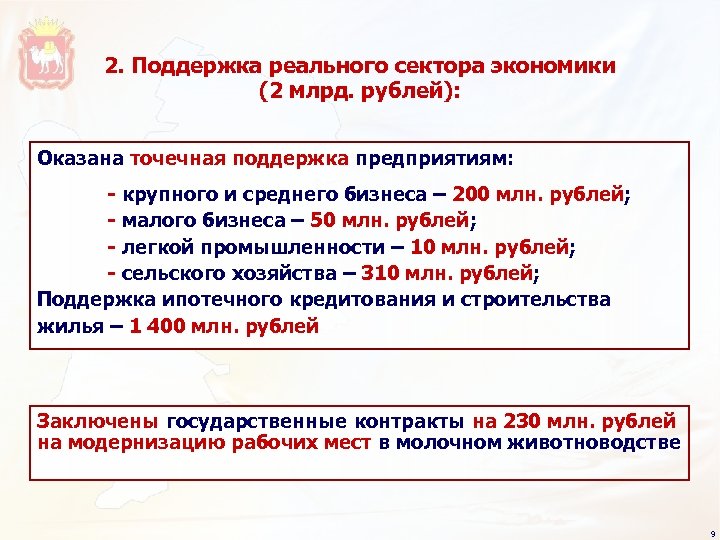 2. Поддержка реального сектора экономики (2 млрд. рублей):

Оказана точечная поддержка предприятиям:

- крупного и среднего бизнеса – 200 млн. рублей;
- малого бизнеса – 50 млн. рублей;
- легкой промышленности – 10 млн. рублей;
- сельского хозяйства – 310 млн. рублей;

Поддержка ипотечного кредитования и строительства жилья – 1 400 млн. рублей

Заключены государственные контракты на 230 млн. рублей на модернизацию рабочих мест в молочном животноводстве

9